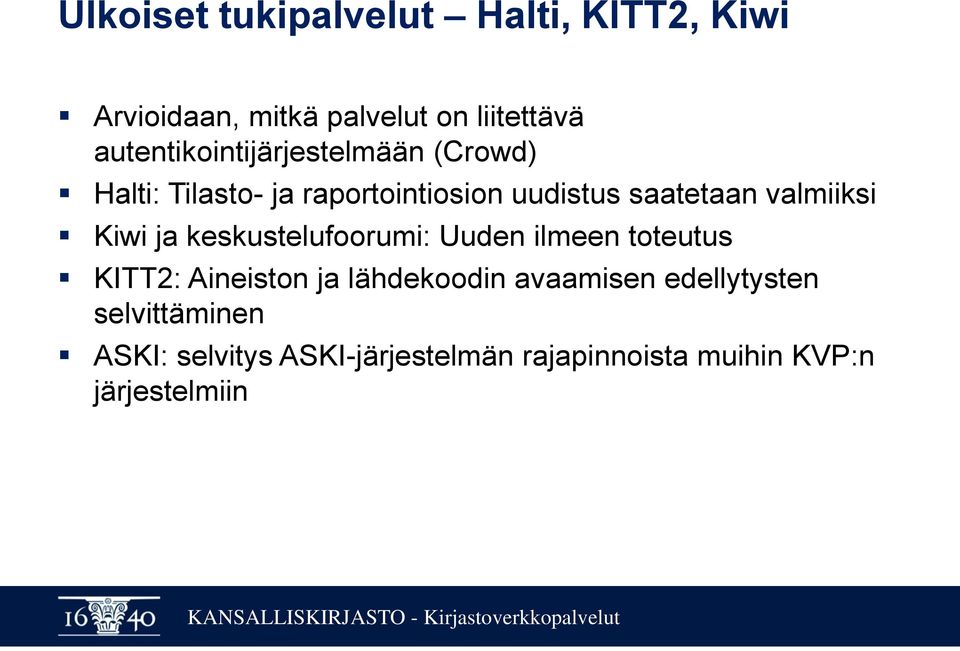 Ulkoiset tukipalvelut – Halti, KITT2, Kiwi

▪ Arvioidaan, mitkä palvelut on liitettävä autentikointijärjestelmään (Crowd)
▪ Halti: Tilasto- ja raportointiosion uudistus saatetaan valmiiksi
▪ Kiwi ja keskustelufoorumi: Uuden ilmeen toteutus
▪ KITT2: Aineiston ja lähdekoodin avaamisen edellytysten selvittäminen
▪ ASKI: selvitys ASKI-järjestelmän rajapinnoista muihin KVP:n järjestelmiin

16 40 KANSALLISKIRJASTO - Kirjastoverkkopalvelut